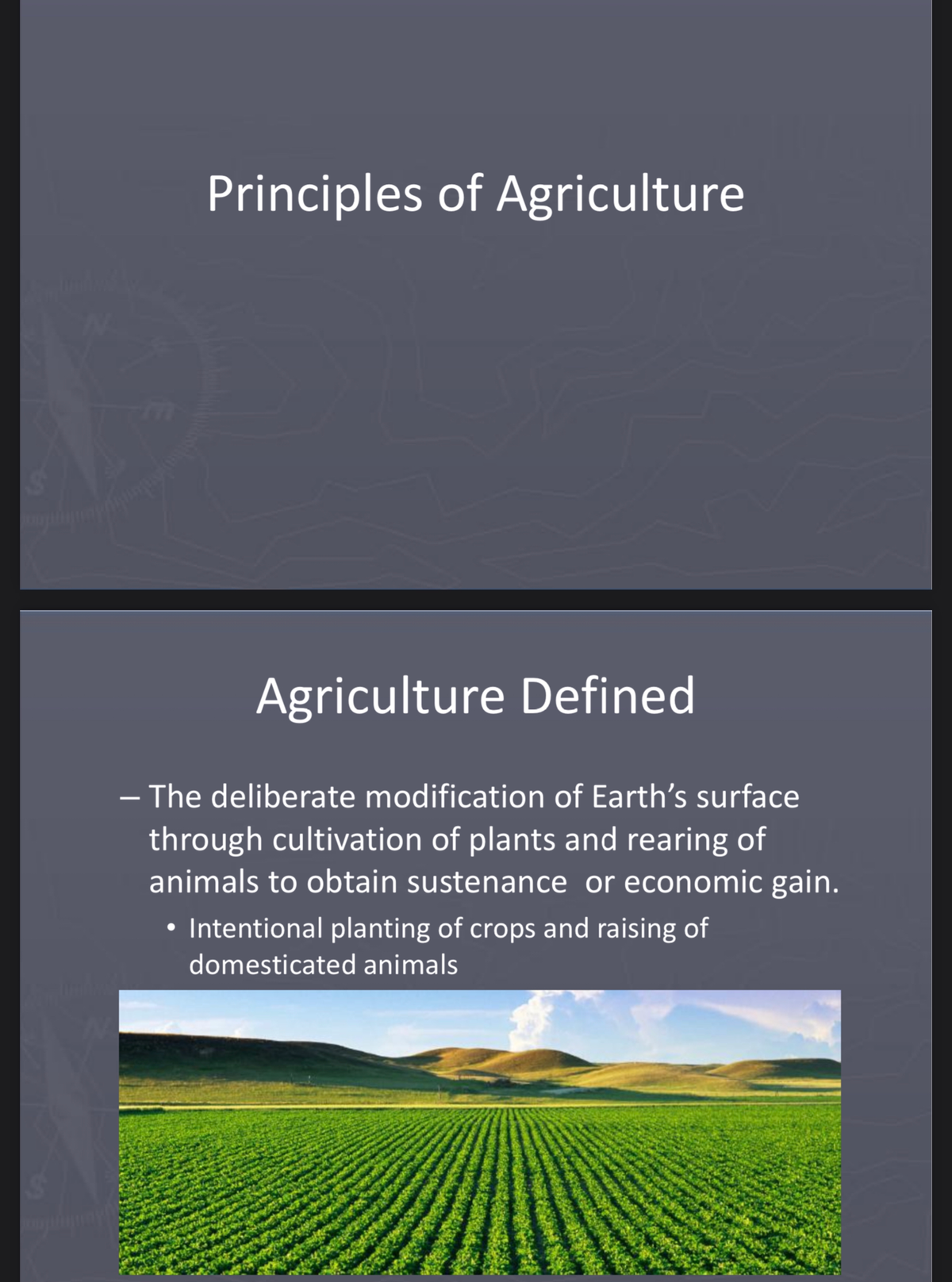 Principles of Agriculture

Agriculture Defined

– The deliberate modification of Earth's surface through cultivation of plants and rearing of animals to obtain sustenance or economic gain.

• Intentional planting of crops and raising of domesticated animals